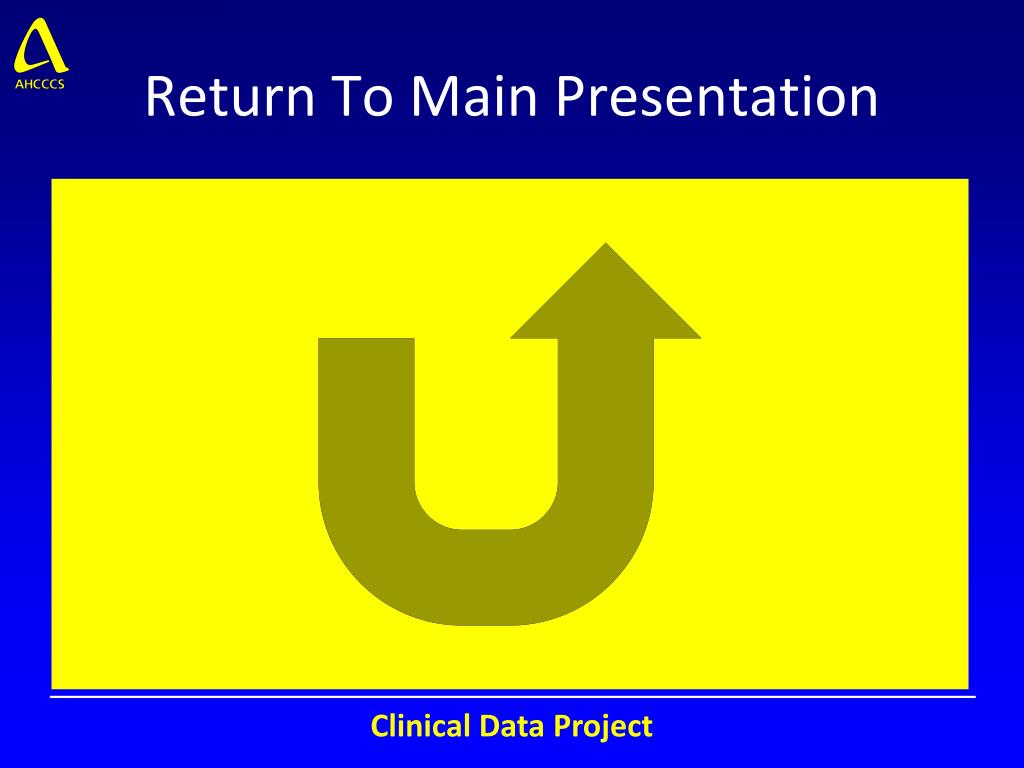 AHCCCS

Return To Main Presentation

Clinical Data Project